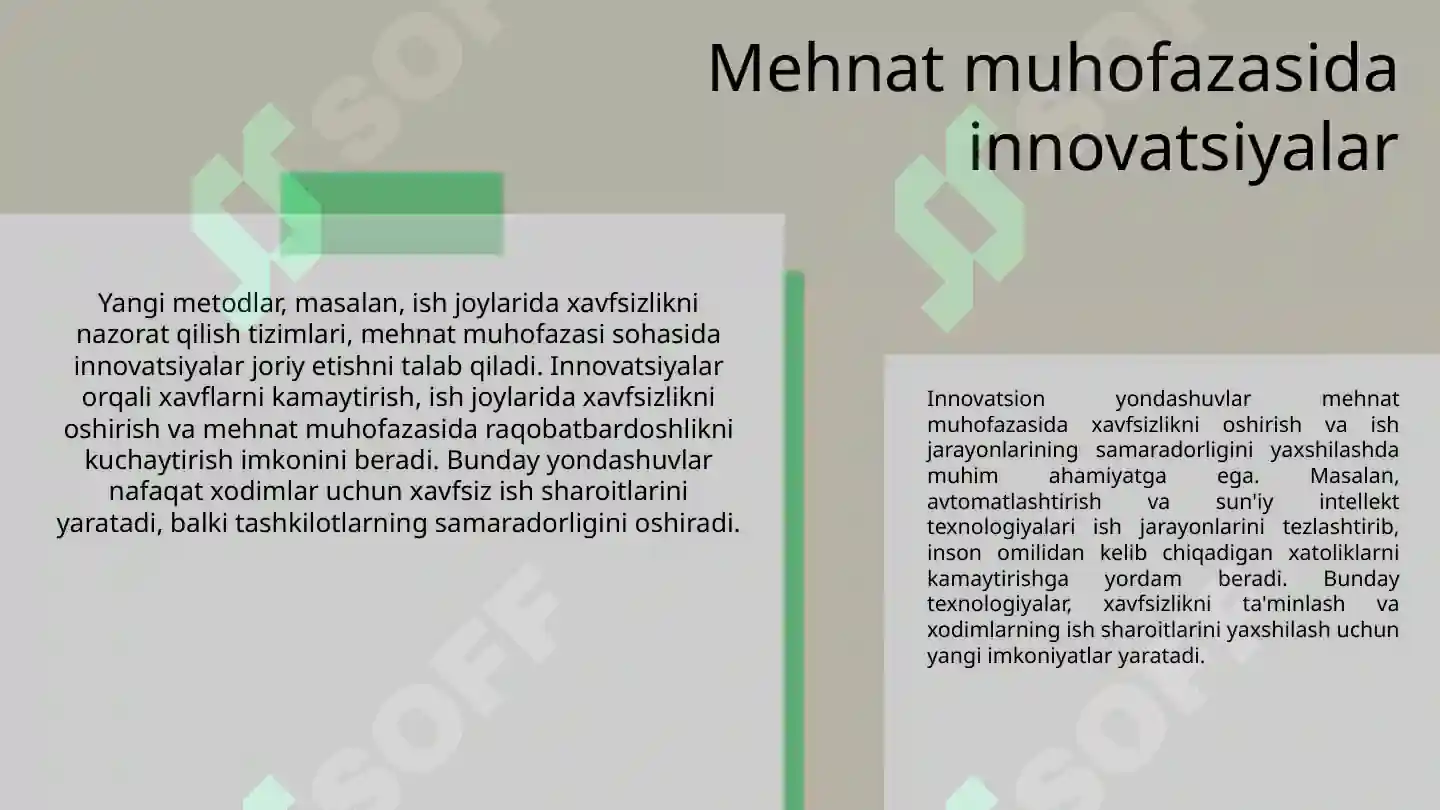 Mehnat muhofazasida innovatsiyalar

Yangi metodlar, masalan, ish joylarida xavfsizlikni nazorat qilish tizimlari, mehnat muhofazasi sohasida innovatsiyalar joriy etishni talab qiladi. Innovatsiyalar orqali xavflarni kamaytirish, ish joylarida xavfsizlikni oshirish va mehnat muhofazasida raqobatbardoshlikni kuchaytirish imkonini beradi. Bunday yondashuvlar nafaqat xodimlar uchun xavfsiz ish sharoitlarini yaratadi, balki tashkilotlarning samaradorligini oshiradi.

Innovatsion yondashuvlar mehnat muhofazasida xavfsizlikni oshirish va ish jarayonlarining samaradorligini yaxshilashda muhim ahamiyatga ega. Masalan, avtomatlashtirish va sun'iy intellekt texnologiyalari ish jarayonlarini tezlashtirib, inson omilidan kelib chiqadigan xatoliklarni kamaytirishga yordam beradi. Bunday texnologiyalar, xavfsizlikni ta'minlash va xodimlarning ish sharoitlarini yaxshilash uchun yangi imkoniyatlar yaratadi.

SOFF
SOFF
SOFF
SOFF